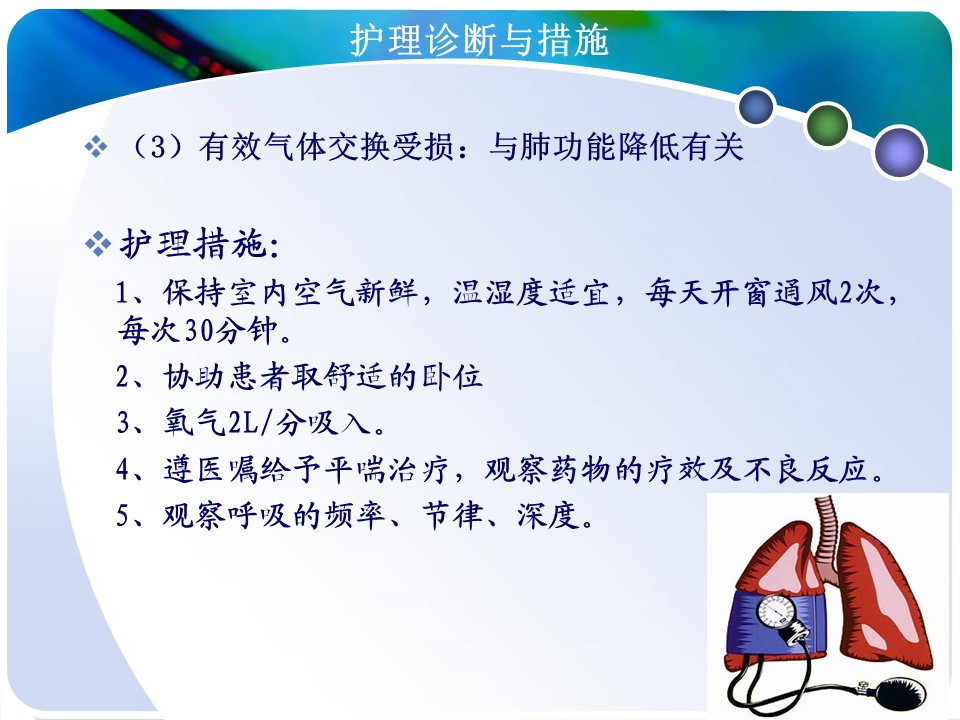 护理诊断与措施

❖ （3）有效气体交换受损：与肺功能降低有关

❖ 护理措施：

1、保持室内空气新鲜，温湿度适宜，每天开窗通风2次，每次30分钟。

2、协助患者取舒适的卧位

3、氧气2L/分吸入。

4、遵医嘱给予平喘治疗，观察药物的疗效及不良反应。

5、观察呼吸的频率、节律、深度。